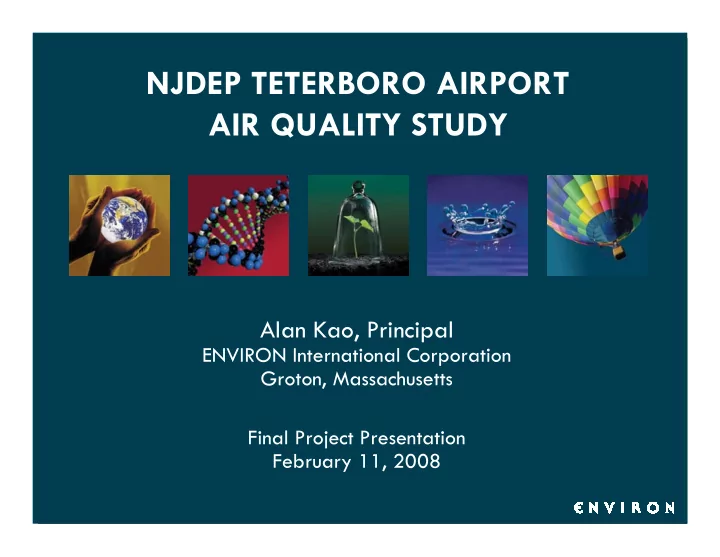 NJDEP TETERBORO AIRPORT AIR QUALITY STUDY

Alan Kao, Principal
ENVIRON International Corporation
Groton, Massachusetts

Final Project Presentation
February 11, 2008

ENVIRON